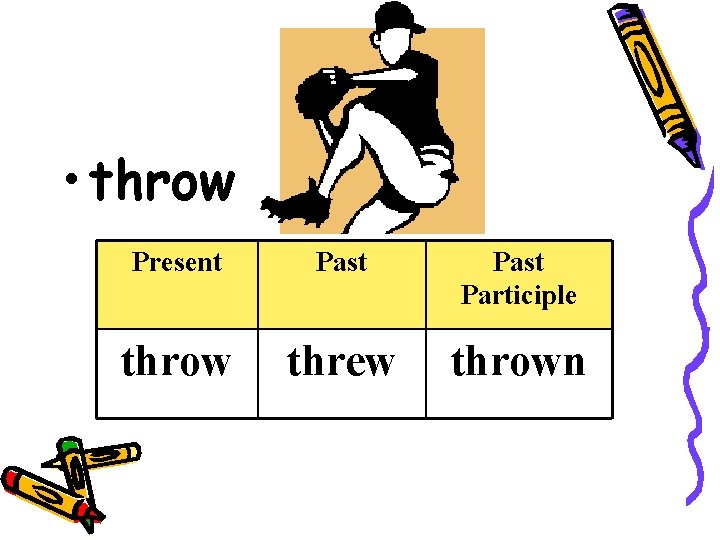 • throw

| Present | Past | Past Participle |
|---|---|---|
| throw | threw | thrown |